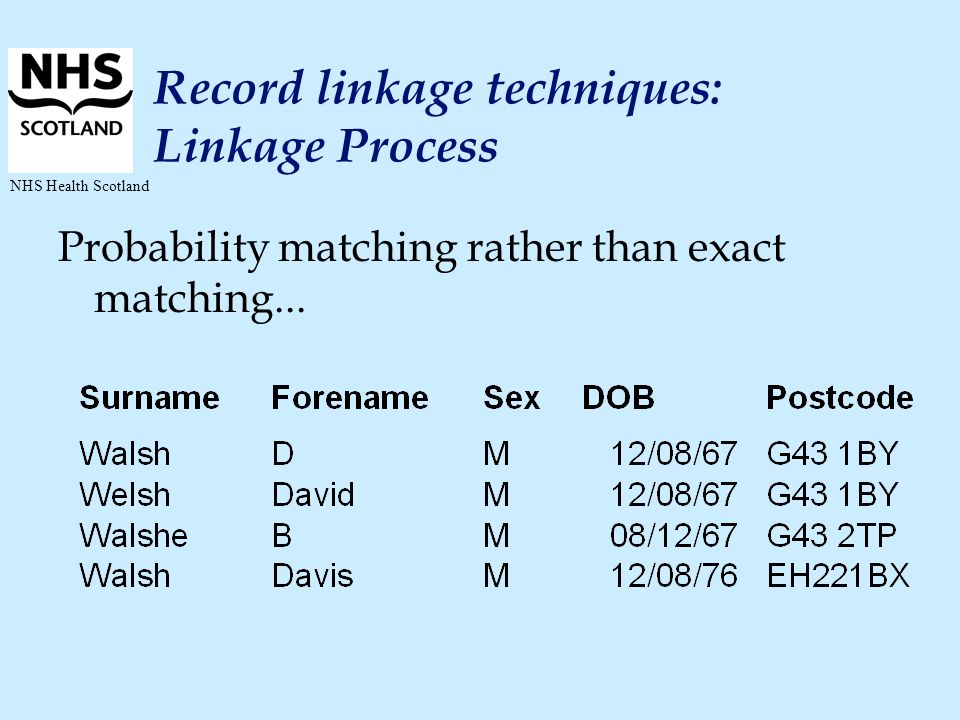 NHS SCOTLAND

NHS Health Scotland

Record linkage techniques: Linkage Process

Probability matching rather than exact matching...

| Surname | Forename | Sex | DOB | Postcode |
|---|---|---|---|---|
| Walsh | D | M | 12/08/67 | G43 1BY |
| Welsh | David | M | 12/08/67 | G43 1BY |
| Walshe | B | M | 08/12/67 | G43 2TP |
| Walsh | Davis | M | 12/08/76 | EH221BX |